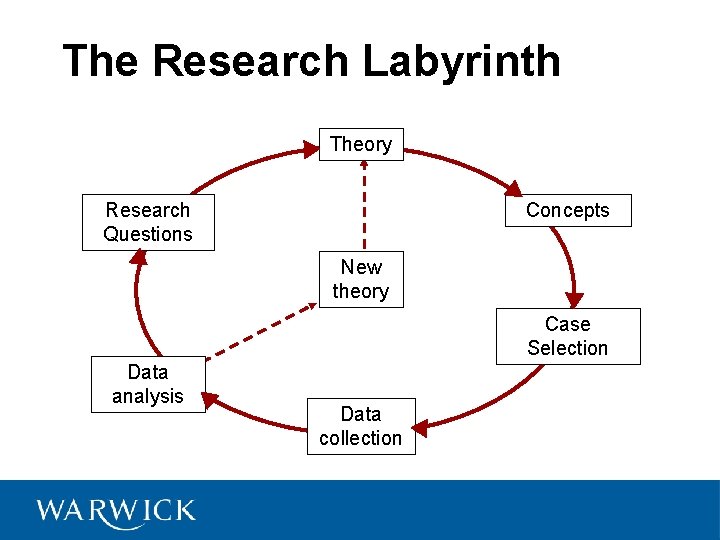 The Research Labyrinth

Theory

Concepts

Case Selection

Data collection

Data analysis

Research Questions

New theory

WARWICK